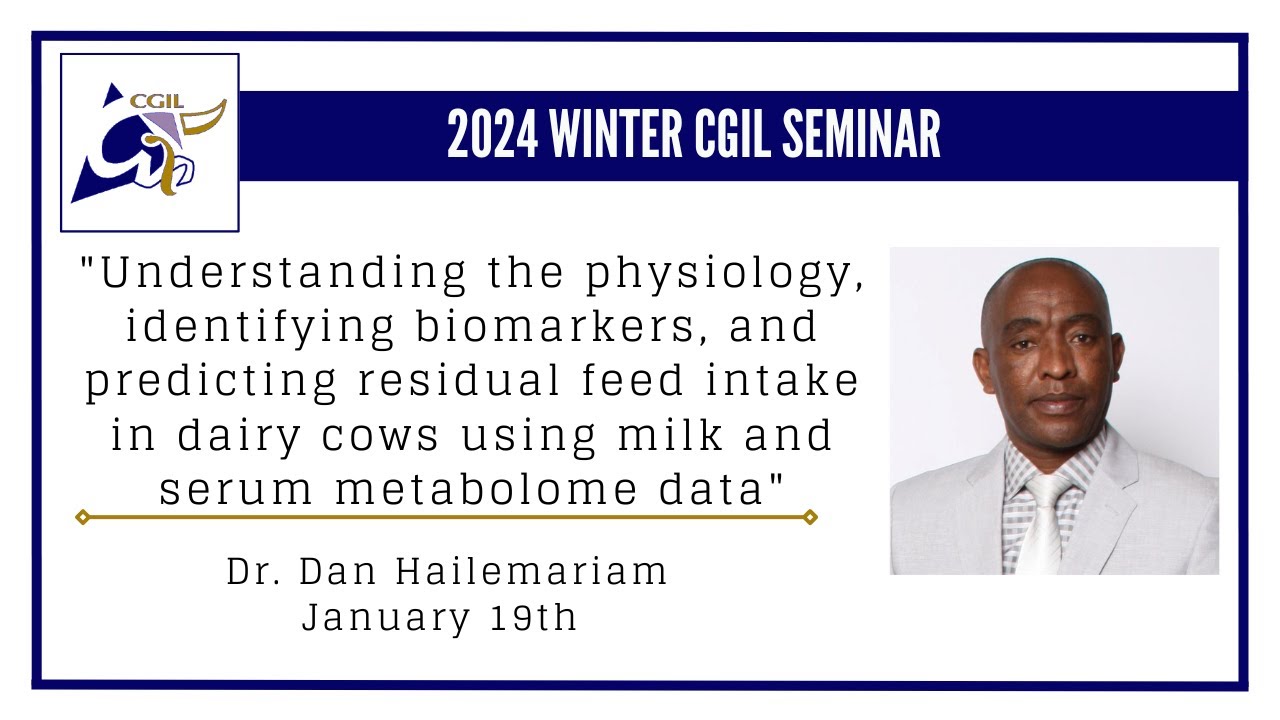 CGIL

2024 WINTER CGIL SEMINAR

"Understanding the physiology, identifying biomarkers, and predicting residual feed intake in dairy cows using milk and serum metabolome data"

Dr. Dan Hailemariam
January 19th